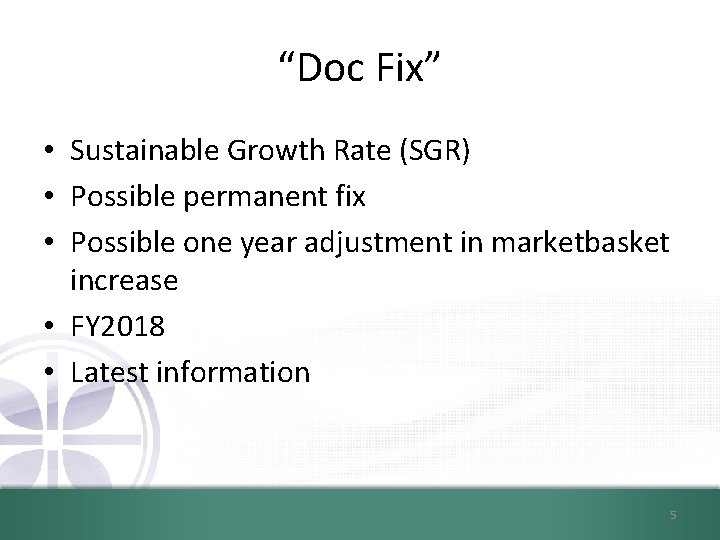 “Doc Fix”

• Sustainable Growth Rate (SGR)
• Possible permanent fix
• Possible one year adjustment in marketbasket increase
• FY2018
• Latest information

5